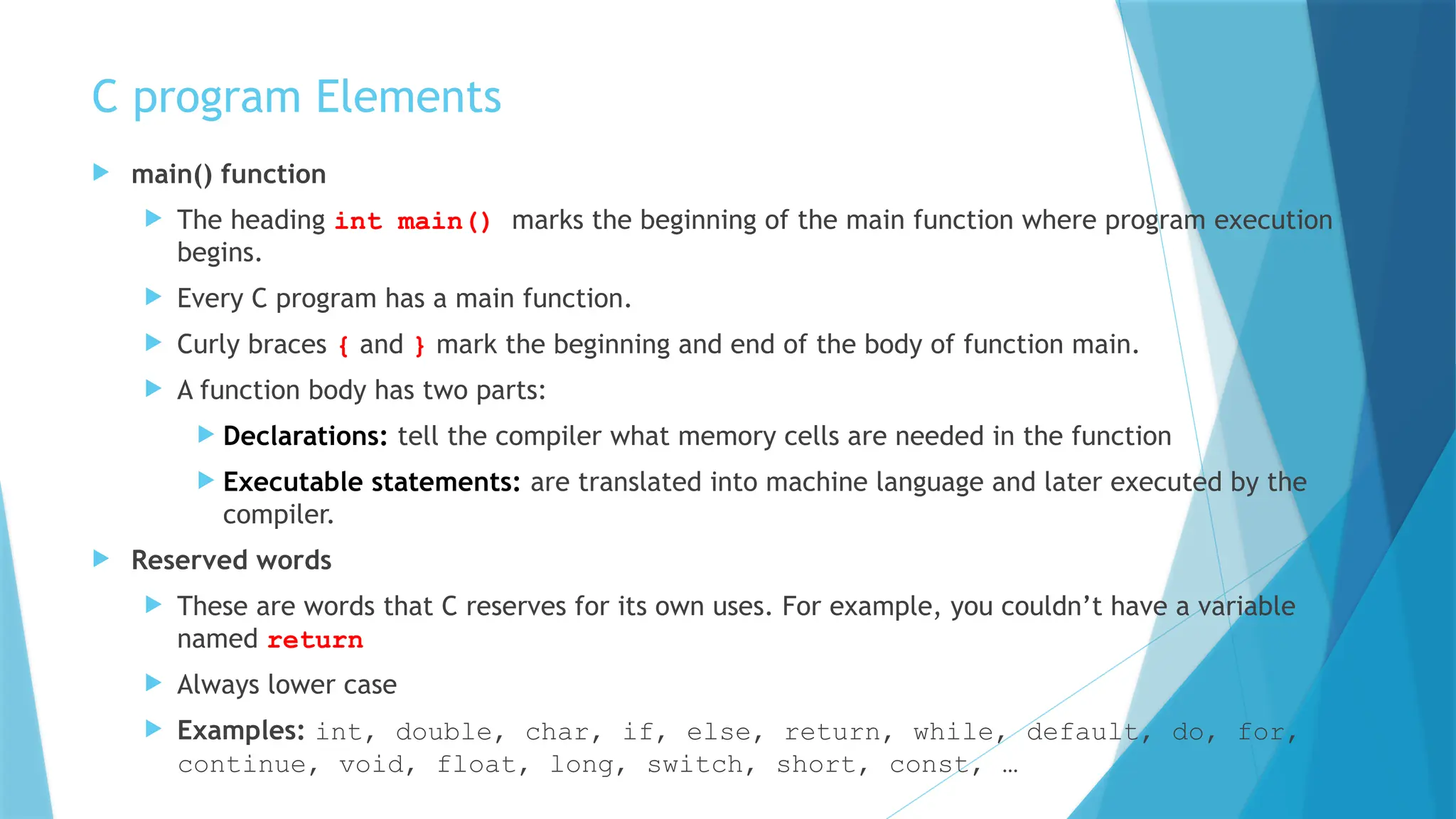 C program Elements

main() function

The heading int main() marks the beginning of the main function where program execution begins.

Every C program has a main function.

Curly braces { and } mark the beginning and end of the body of function main.

A function body has two parts:

Declarations: tell the compiler what memory cells are needed in the function

Executable statements: are translated into machine language and later executed by the compiler.

Reserved words

These are words that C reserves for its own uses. For example, you couldn't have a variable named return

Always lower case

Examples: int, double, char, if, else, return, while, default, do, for, continue, void, float, long, switch, short, const, …